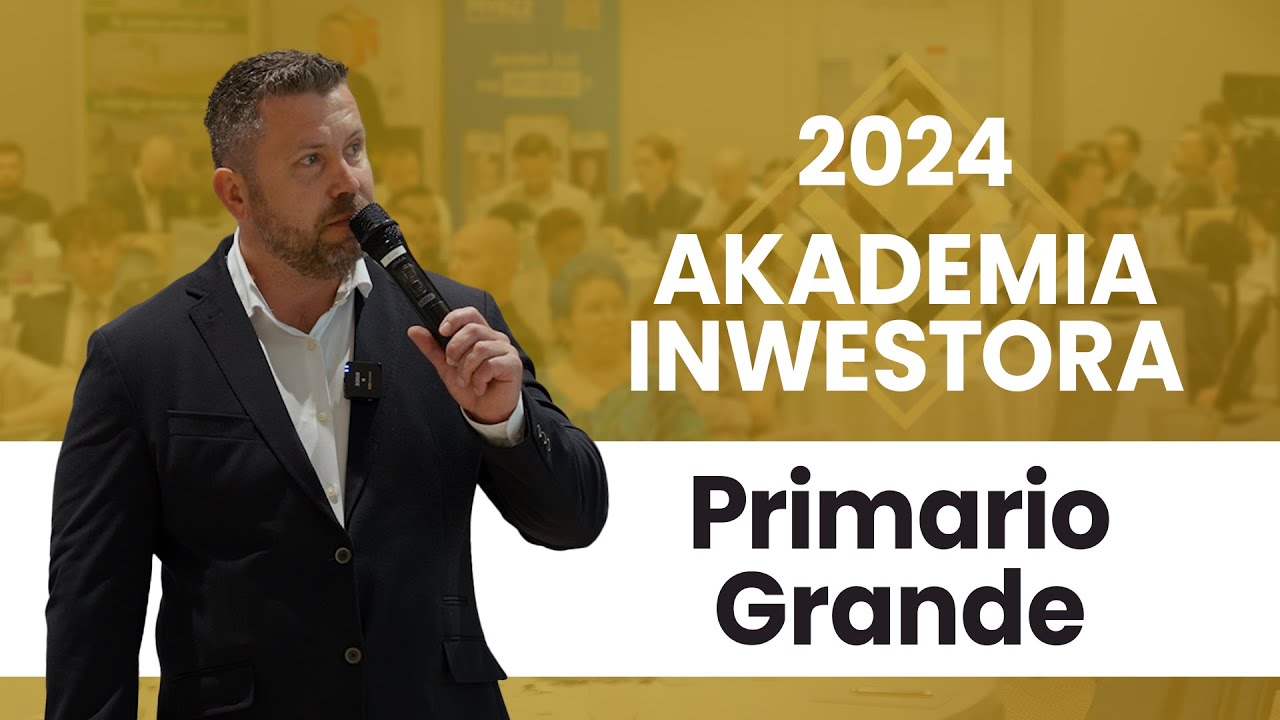 2024
AKADEMIA INWESTORA

Primario Grande